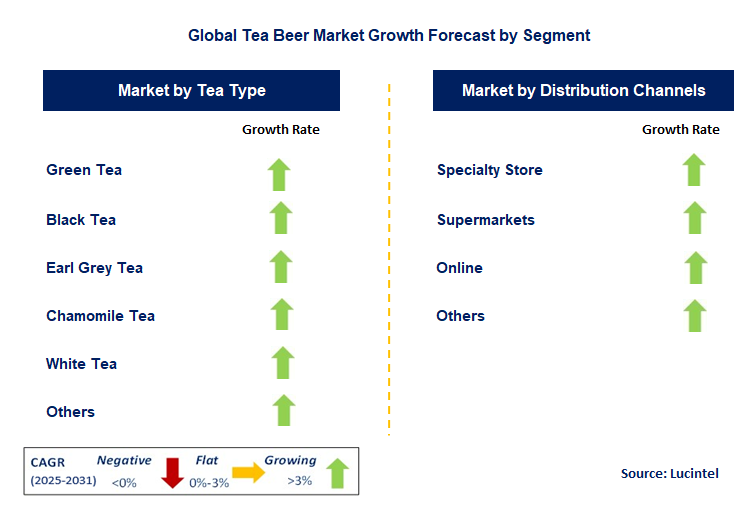 Global Tea Beer Market Growth Forecast by Segment

Market by Tea Type

Growth Rate

Green Tea

Black Tea

Earl Grey Tea

Chamomile Tea

White Tea

Others

Market by Distribution Channels

Growth Rate

Specialty Store

Supermarkets

Online

Others

CAGR (2025-2031) Negative <0% Flat 0%-3% Growing >3%

Source: Lucintel